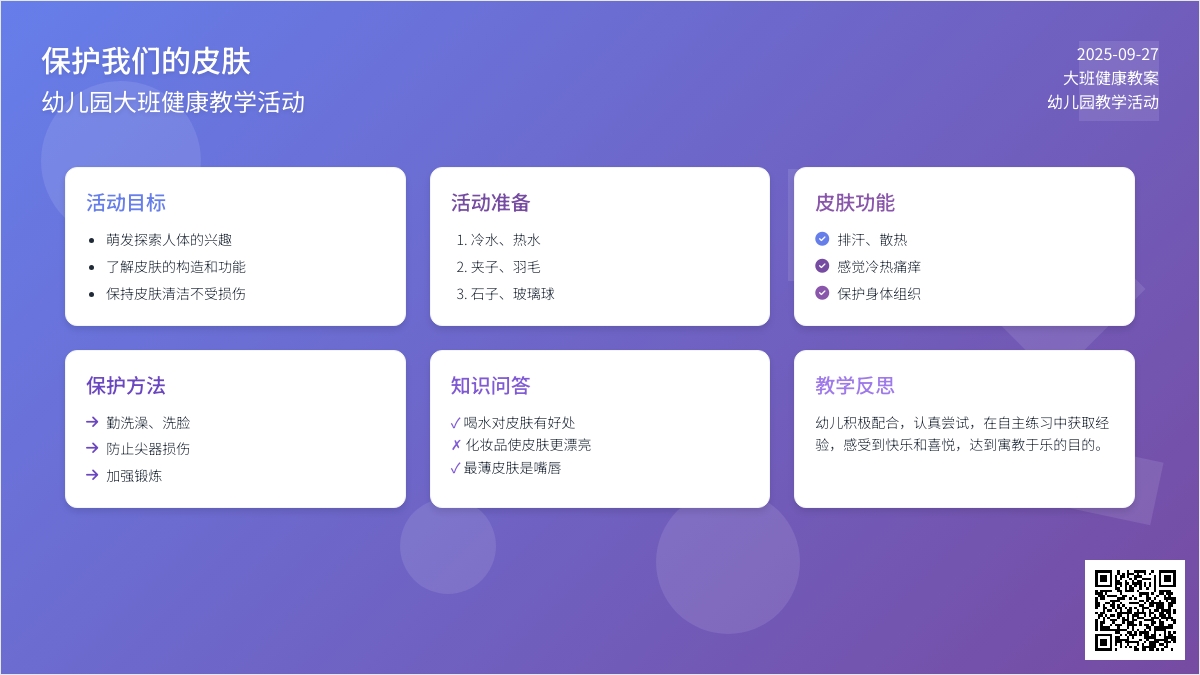 保护我们的皮肤
幼儿园大班健康教学活动

2025-09-27
大班健康教案
幼儿园教学活动

活动目标
- 萌发探索人体的兴趣
- 了解皮肤的构造和功能
- 保持皮肤清洁不受损伤

活动准备
1. 冷水、热水
2. 夹子、羽毛
3. 石子、玻璃球

皮肤功能
排汗、散热
感觉冷热痛痒
保护身体组织

保护方法
→ 勤洗澡、洗脸
→ 防止尖器损伤
→ 加强锻炼

知识问答
✓ 喝水对皮肤有好处
✗ 化妆品使皮肤更漂亮
✓ 最薄皮肤是嘴唇

教学反思
幼儿积极配合，认真尝试，在自主练习中获取经验，感受到快乐和喜悦，达到寓教于乐的目的。